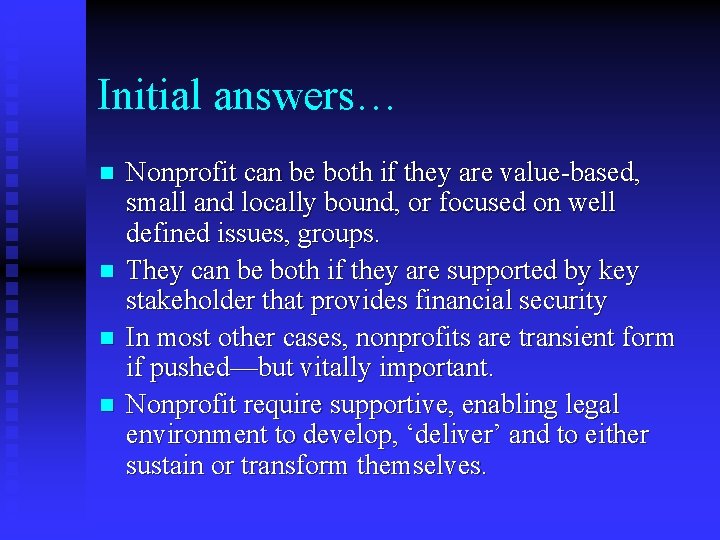 Initial answers…

- Nonprofit can be both if they are value-based, small and locally bound, or focused on well defined issues, groups.
- They can be both if they are supported by key stakeholder that provides financial security
- In most other cases, nonprofits are transient form if pushed—but vitally important.
- Nonprofit require supportive, enabling legal environment to develop, ‘deliver’ and to either sustain or transform themselves.